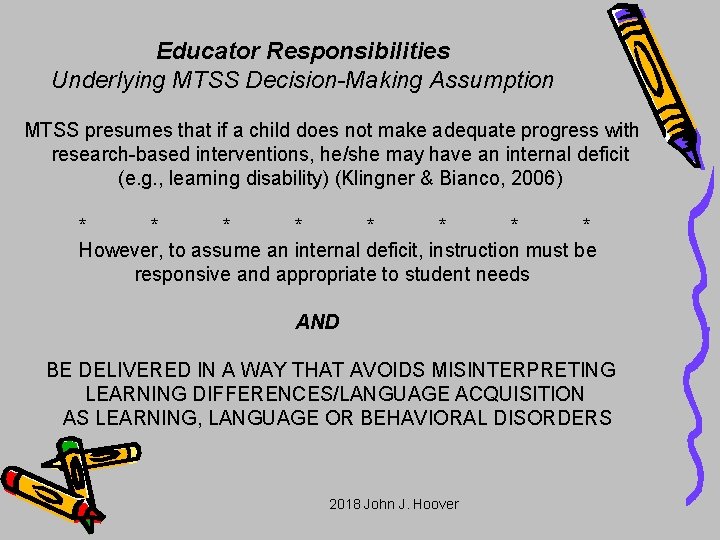 Educator Responsibilities
Underlying MTSS Decision-Making Assumption

MTSS presumes that if a child does not make adequate progress with research-based interventions, he/she may have an internal deficit (e.g., learning disability) (Klingner & Bianco, 2006)

* * * * * * * *

However, to assume an internal deficit, instruction must be responsive and appropriate to student needs

AND

BE DELIVERED IN A WAY THAT AVOIDS MISINTERPRETING LEARNING DIFFERENCES/LANGUAGE ACQUISITION AS LEARNING, LANGUAGE OR BEHAVIORAL DISORDERS

2018 John J. Hoover